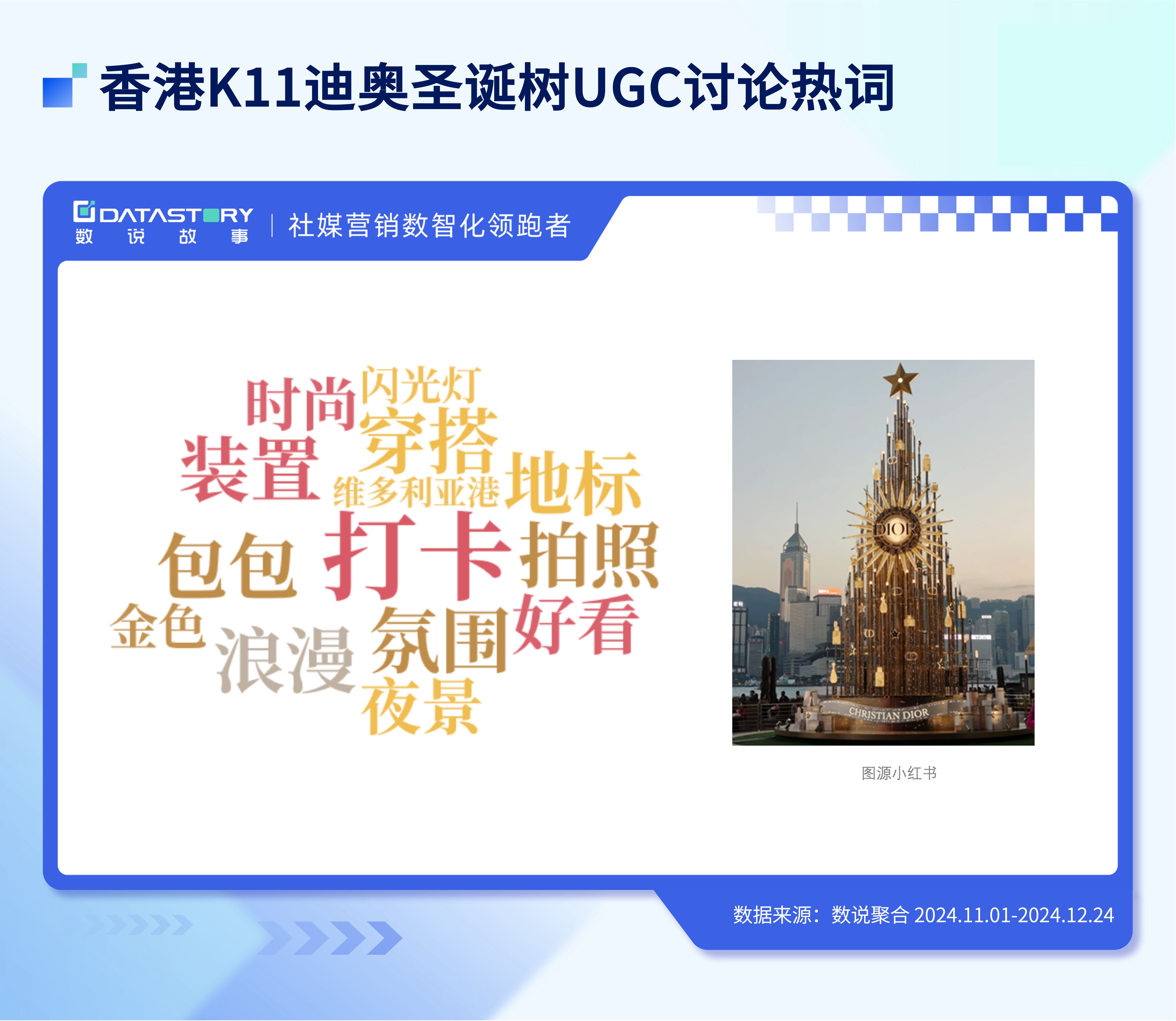 香港K11迪奥圣诞树UGC讨论热词

DATASTORY
数 说 故 事 | 社媒营销数智化领跑者

时尚 闪光灯
穿搭
装置
维多利亚港 地标
包包 打卡 拍照
金色
浪漫 氛围 好看
夜景

DIOR
CHRISTIAN DIOR

图源小红书

数据来源：数说聚合 2024.11.01-2024.12.24